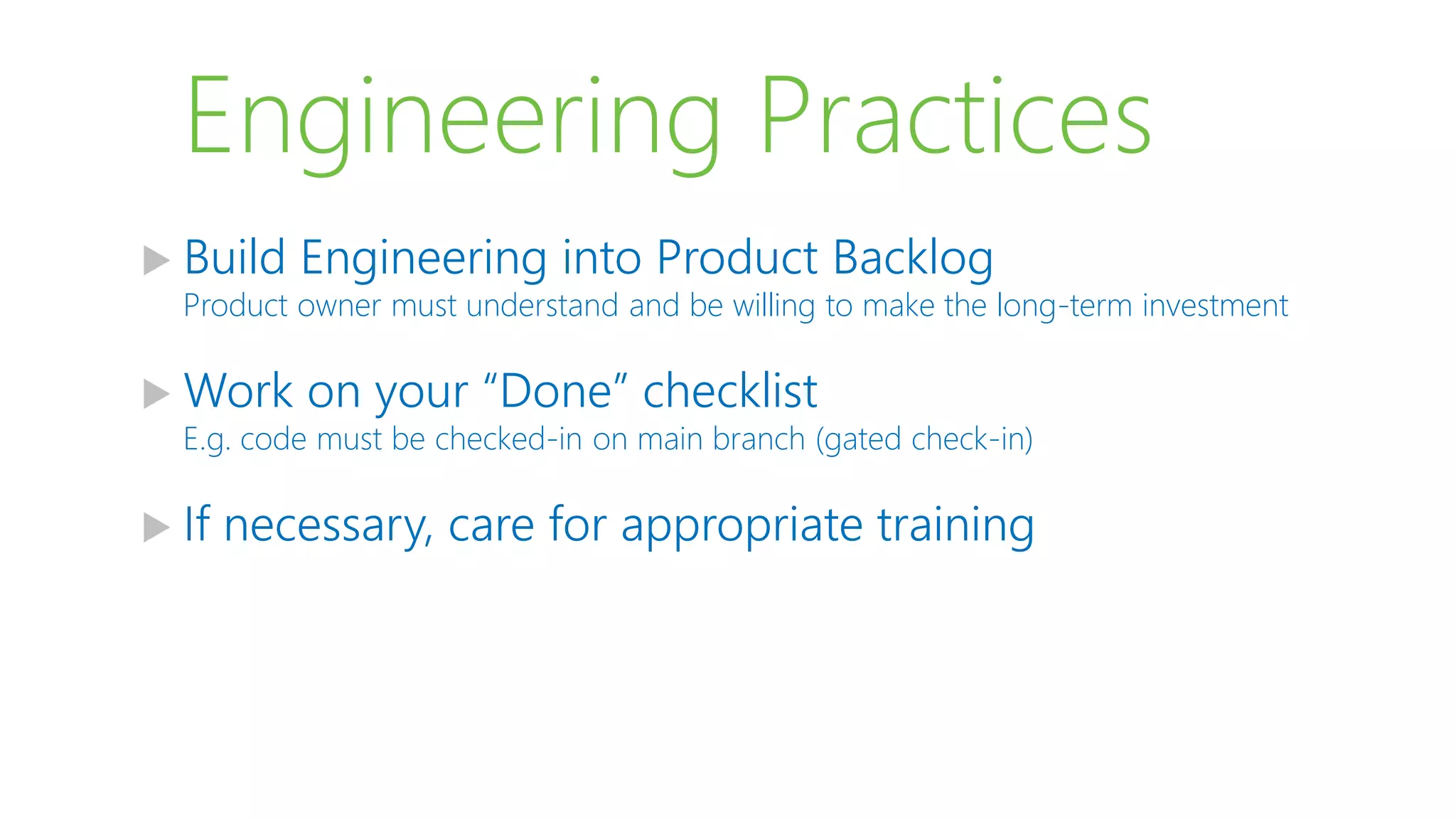 Engineering Practices

Build Engineering into Product Backlog
Product owner must understand and be willing to make the long-term investment

Work on your “Done” checklist
E.g. code must be checked-in on main branch (gated check-in)

If necessary, care for appropriate training